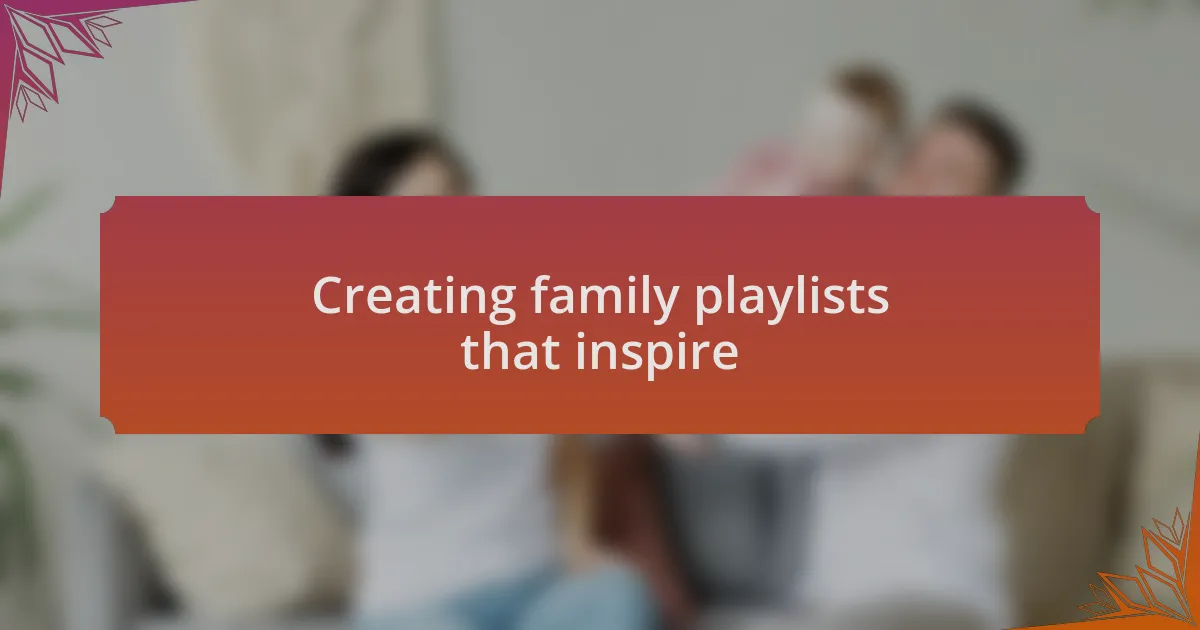 Creating family playlists that inspire